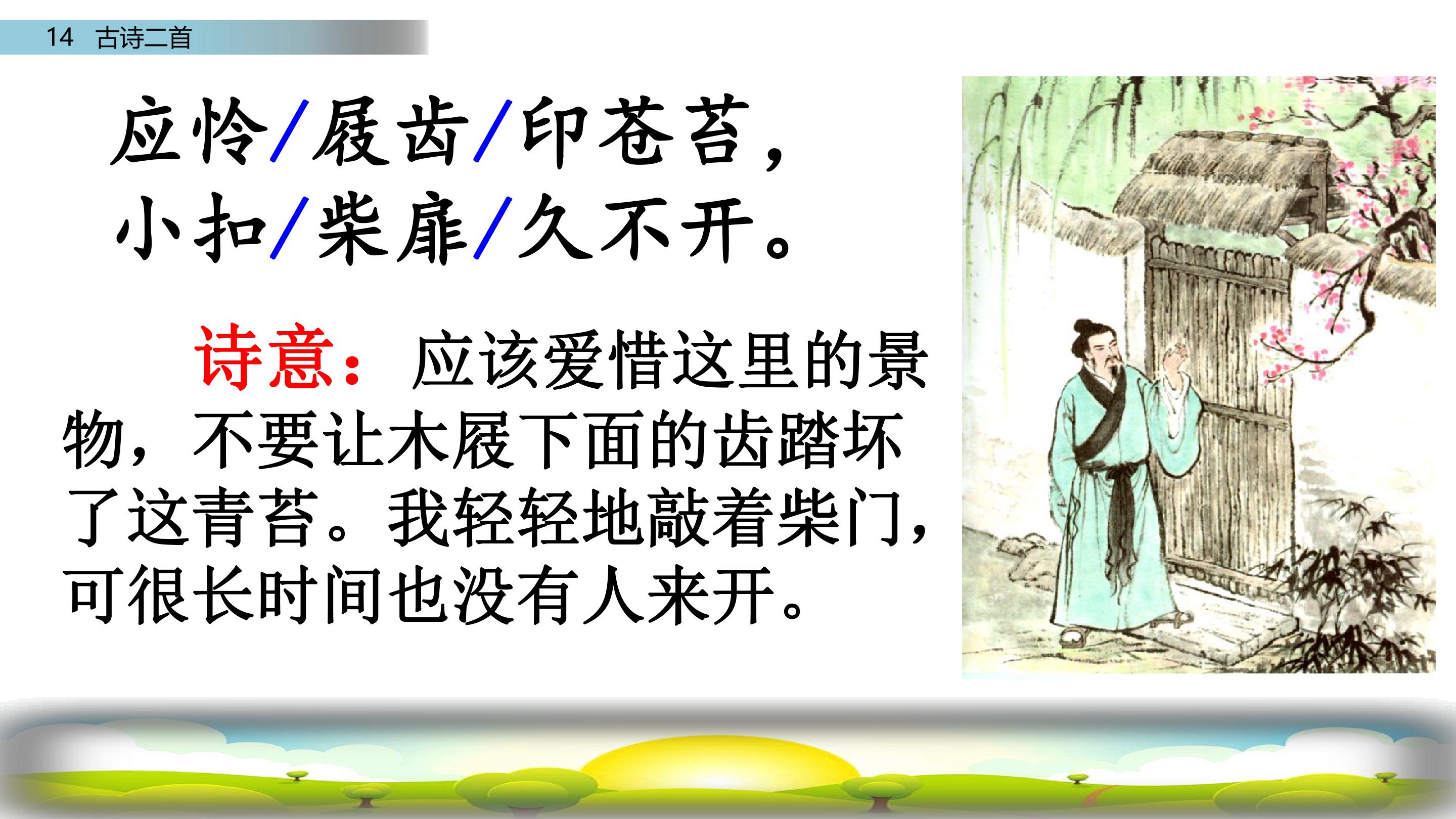 14 古诗二首

应怜/屐齿/印苍苔，
小扣/柴扉/久不开。

诗意：应该爱惜这里的景物，不要让木屐下面的齿踏坏了这青苔。我轻轻地敲着柴门，可很长时间也没有人来开。